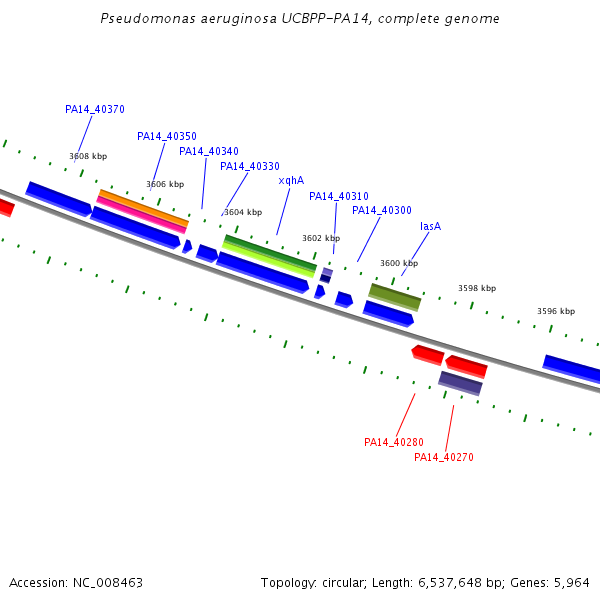 Pseudomonas aeruginosa UCBPP-PA14, complete genome

PA14_40370
PA14_40350
PA14_40340
PA14_40330
xqhA
PA14_40310
PA14_40300
lasA
3608 kbp
3606 kbp
3604 kbp
3602 kbp
3600 kbp
3598 kbp
3596 kbp
PA14_40280
PA14_40270

Accession: NC_008463
Topology: circular; Length: 6,537,648 bp; Genes: 5,964